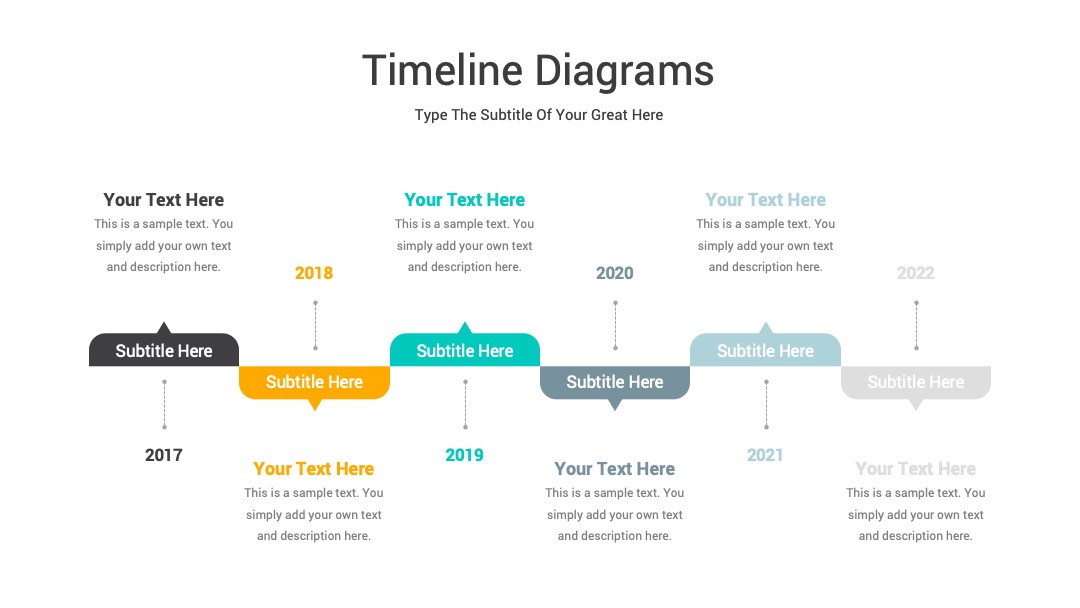 Timeline Diagrams

Type The Subtitle Of Your Great Here

Your Text Here
This is a sample text. You simply add your own text and description here.

Subtitle Here

2017

2018

Subtitle Here

Your Text Here
This is a sample text. You simply add your own text and description here.

Your Text Here
This is a sample text. You simply add your own text and description here.

Subtitle Here

2019

2020

Subtitle Here

Your Text Here
This is a sample text. You simply add your own text and description here.

Your Text Here
This is a sample text. You simply add your own text and description here.

Subtitle Here

2021

2022

Subtitle Here

Your Text Here
This is a sample text. You simply add your own text and description here.